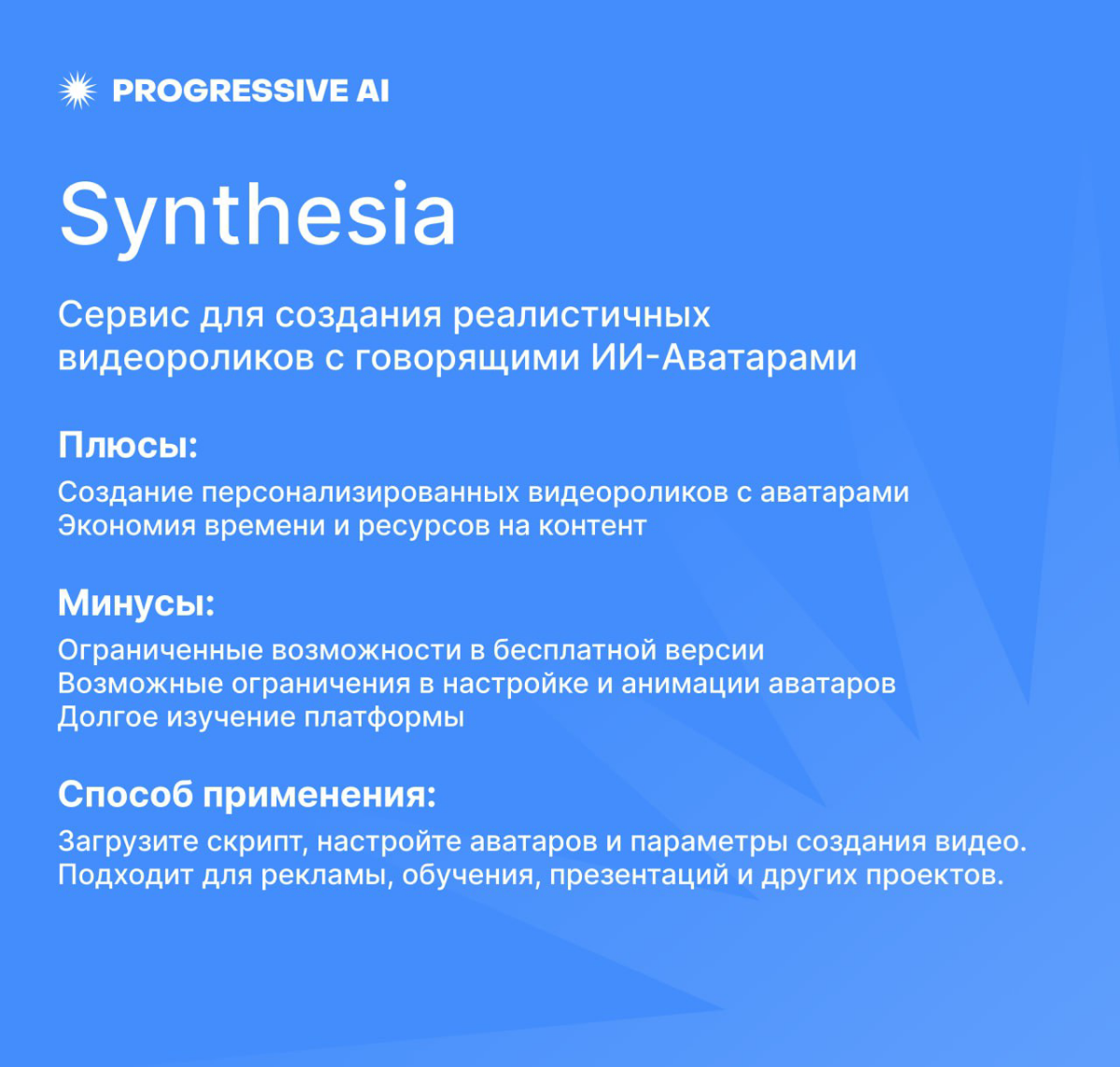 PROGRESSIVE AI

Synthesia

Сервис для создания реалистичных видеороликов с говорящими ИИ-Аватарами

Плюсы:

Создание персонализированных видеороликов с аватарами
Экономия времени и ресурсов на контент

Минусы:

Ограниченные возможности в бесплатной версии
Возможные ограничения в настройке и анимации аватаров
Долгое изучение платформы

Способ применения:

Загрузите скрипт, настройте аватаров и параметры создания видео. Подходит для рекламы, обучения, презентаций и других проектов.